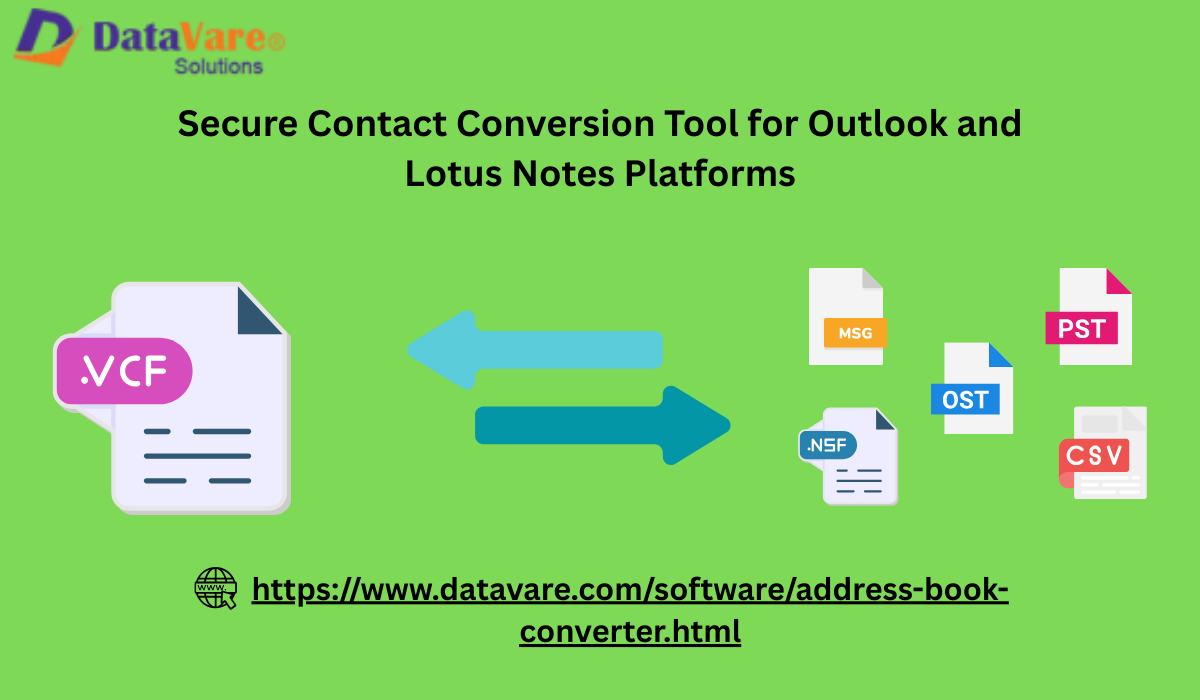 DataVare®
Solutions

Secure Contact Conversion Tool for Outlook and Lotus Notes Platforms

.VCF

MSG

PST

OST

.NSF

CSV

WWW

https://www.datavare.com/software/address-book-converter.html